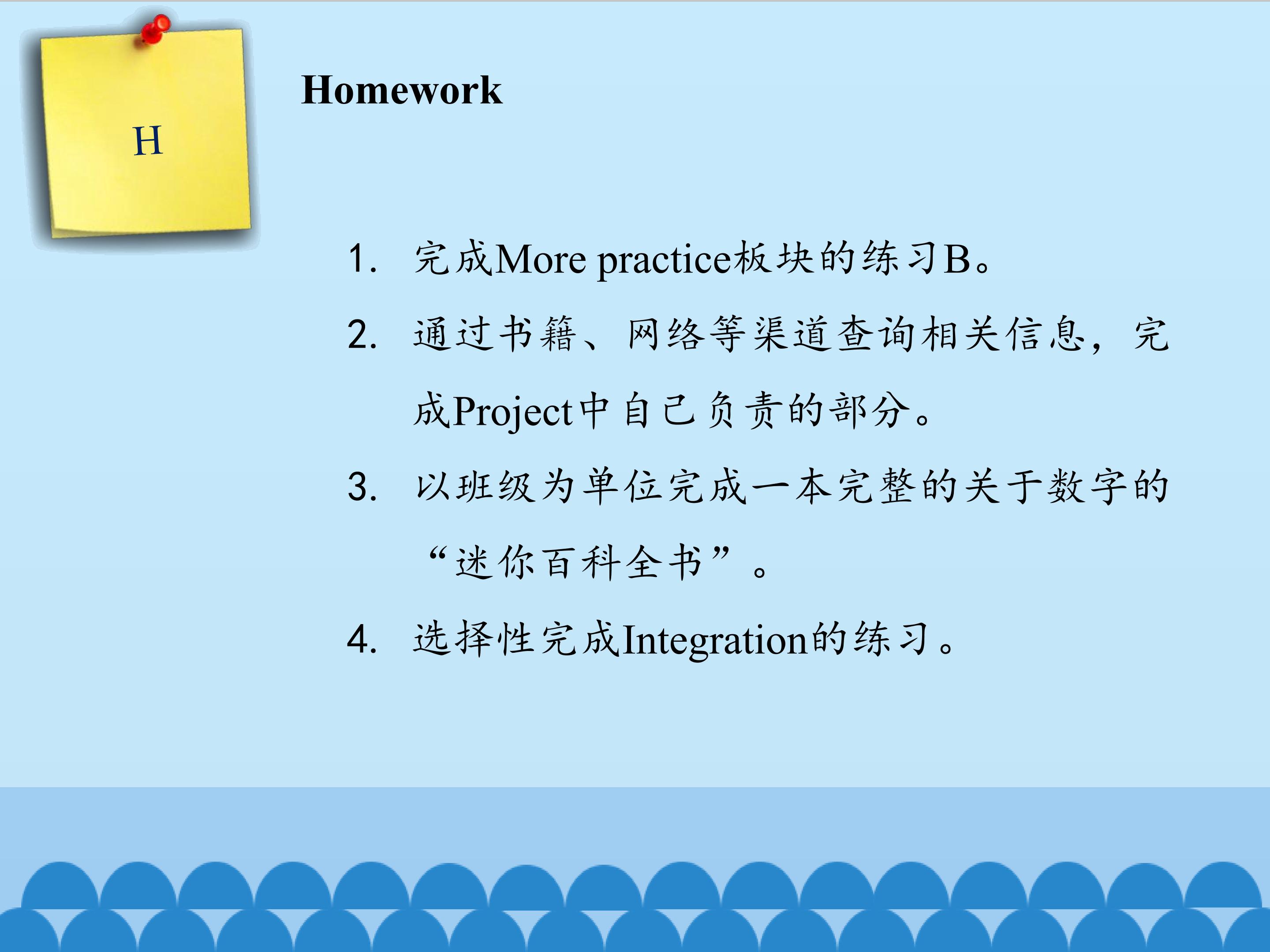 H

Homework

1. 完成More practice板块的练习B。

2. 通过书籍、网络等渠道查询相关信息，完成Project中自己负责的部分。

3. 以班级为单位完成一本完整的关于数字的“迷你百科全书”。

4. 选择性完成Integration的练习。